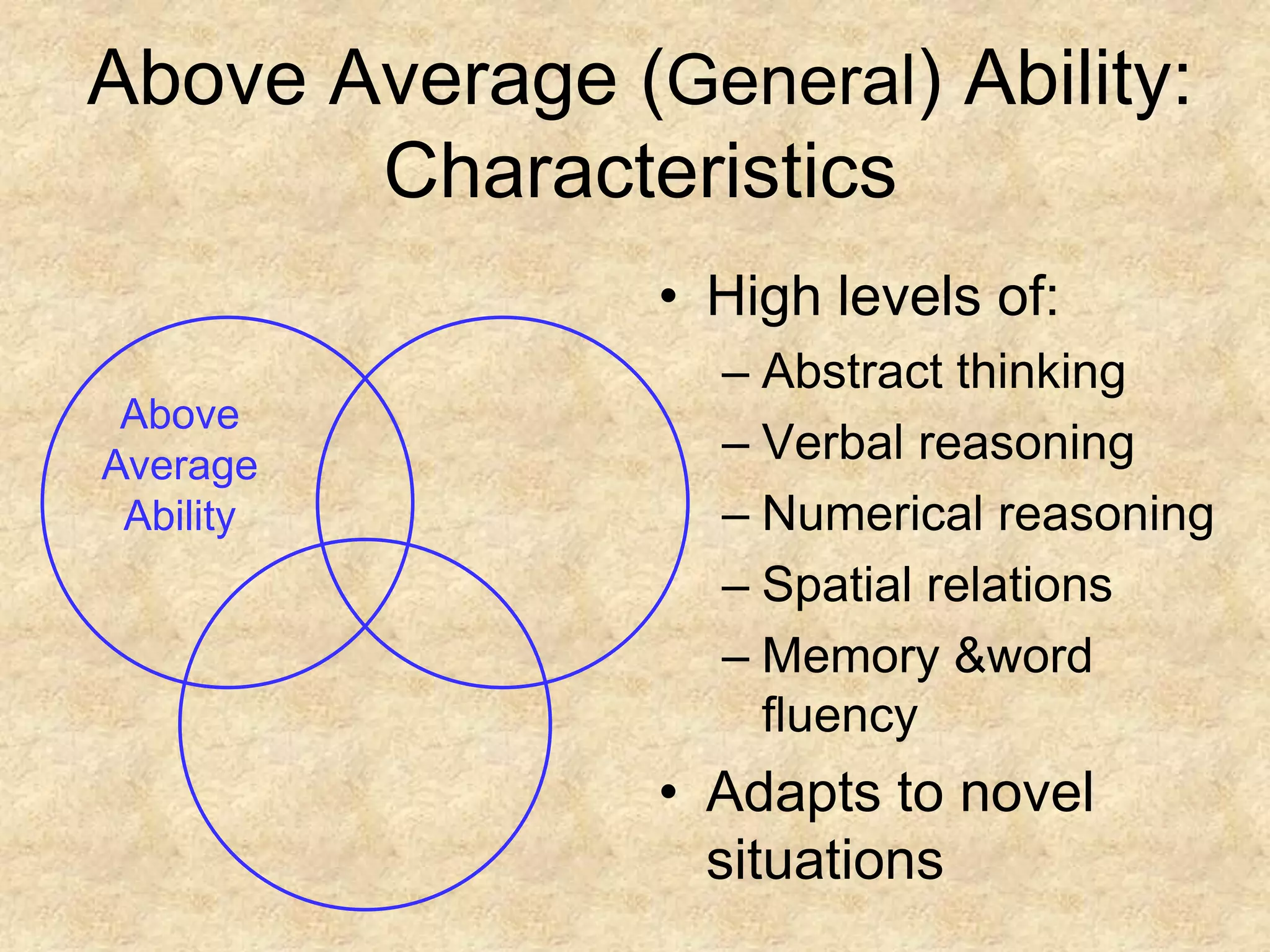 Above Average (General) Ability: Characteristics

Above Average Ability

• High levels of:
– Abstract thinking
– Verbal reasoning
– Numerical reasoning
– Spatial relations
– Memory &word fluency
• Adapts to novel situations